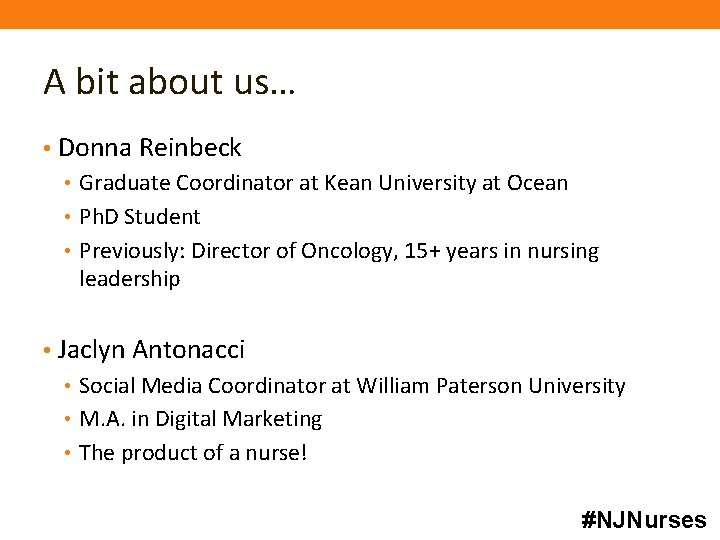 A bit about us…

• Donna Reinbeck
  • Graduate Coordinator at Kean University at Ocean
  • PhD Student
  • Previously: Director of Oncology, 15+ years in nursing leadership

• Jaclyn Antonacci
  • Social Media Coordinator at William Paterson University
  • M.A. in Digital Marketing
  • The product of a nurse!

#NJNurses